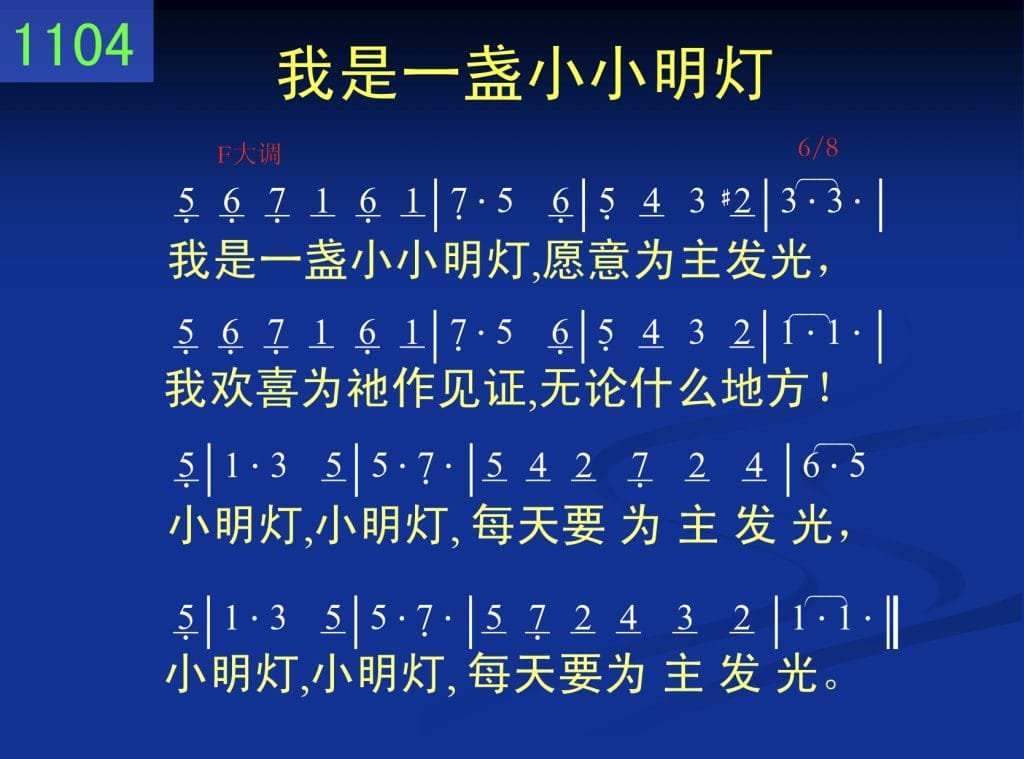 1104

我是一盏小小明灯

F大调 6/8

5 6 7 1 6 1 | 7 · 5 6 | 5 4 3 #2 | 3 · 3 · |
我是一盏小小明灯,愿意为主发光，

5 6 7 1 6 1 | 7 · 5 6 | 5 4 3 2 | 1 · 1 · |
我欢喜为祂作见证,无论什么地方！

5 | 1 · 3 5 | 5 · 7 · | 5 4 2 7 2 4 | 6 · 5
小明灯,小明灯, 每天要 为 主 发 光，

5 | 1 · 3 5 | 5 · 7 · | 5 7 2 4 3 2 | 1 · 1 · ‖
小明灯,小明灯, 每天要为 主 发 光。